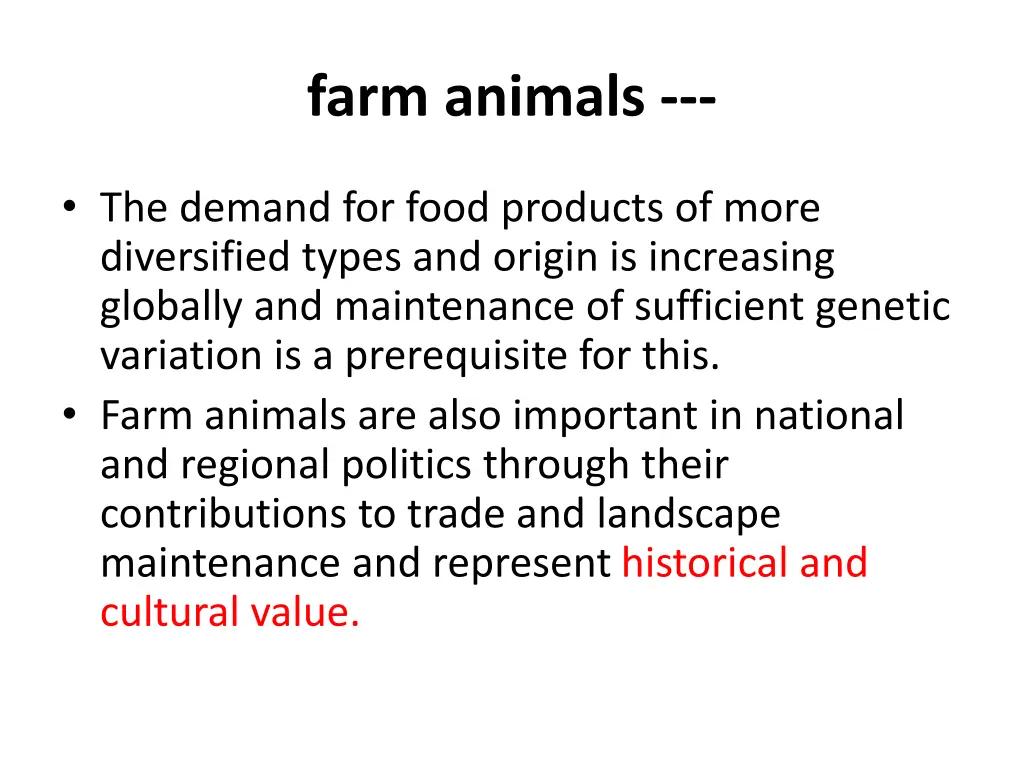 farm animals ---

• The demand for food products of more diversified types and origin is increasing globally and maintenance of sufficient genetic variation is a prerequisite for this.
• Farm animals are also important in national and regional politics through their contributions to trade and landscape maintenance and represent historical and cultural value.